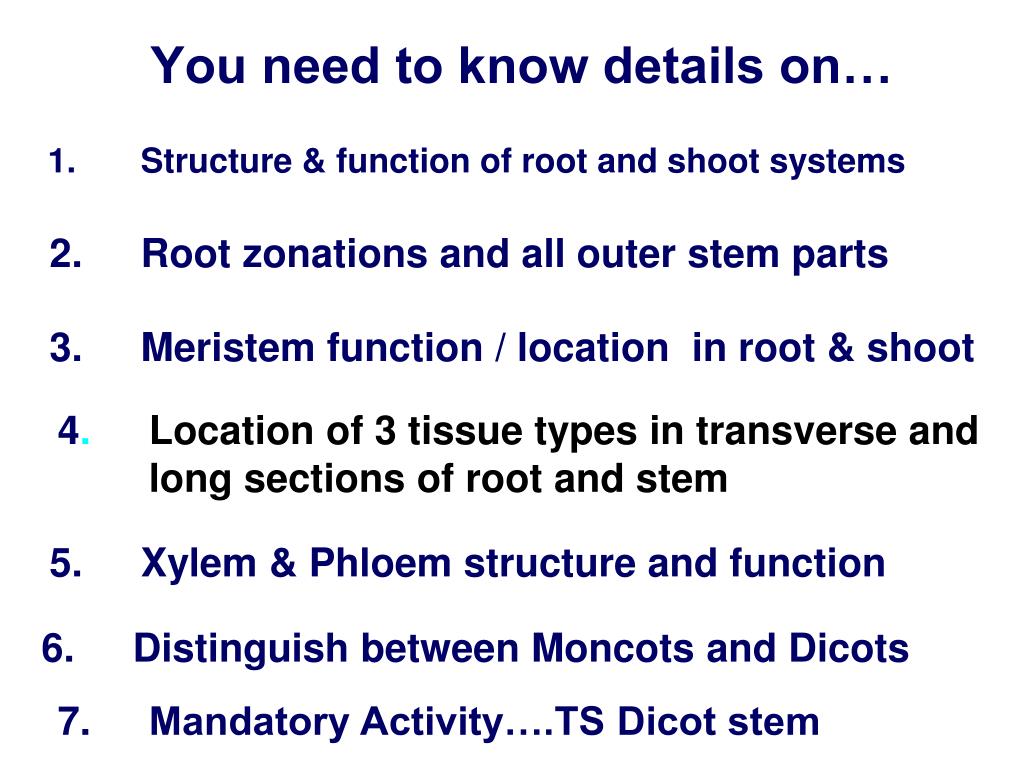 You need to know details on…

1. Structure & function of root and shoot systems

2. Root zonations and all outer stem parts

3. Meristem function / location in root & shoot

4. Location of 3 tissue types in transverse and long sections of root and stem

5. Xylem & Phloem structure and function

6. Distinguish between Moncots and Dicots

7. Mandatory Activity….TS Dicot stem